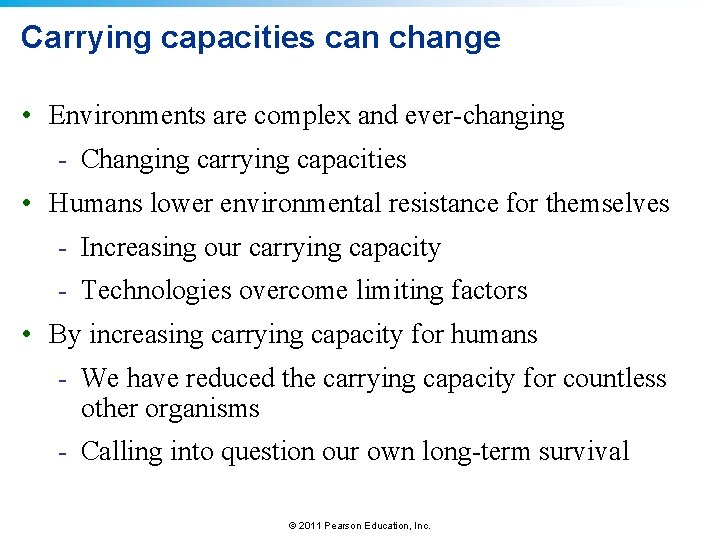 Carrying capacities can change

• Environments are complex and ever-changing
 - Changing carrying capacities
• Humans lower environmental resistance for themselves
 - Increasing our carrying capacity
 - Technologies overcome limiting factors
• By increasing carrying capacity for humans
 - We have reduced the carrying capacity for countless other organisms
 - Calling into question our own long-term survival

© 2011 Pearson Education, Inc.